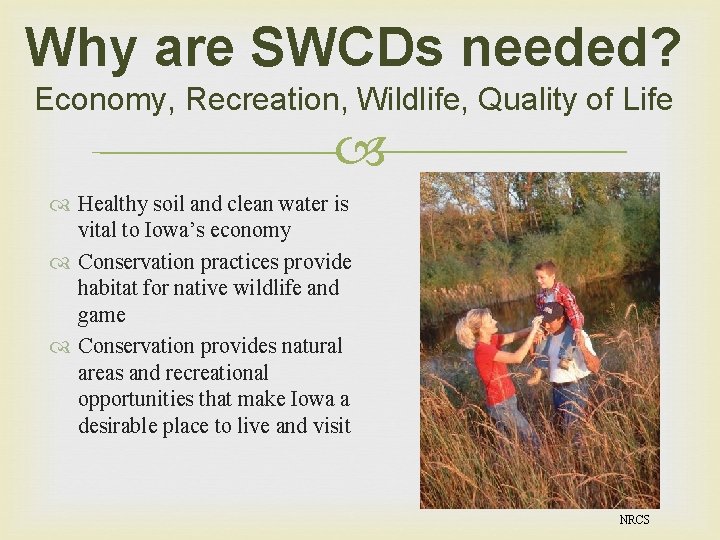 Why are SWCDs needed?
Economy, Recreation, Wildlife, Quality of Life

Healthy soil and clean water is vital to Iowa's economy

Conservation practices provide habitat for native wildlife and game

Conservation provides natural areas and recreational opportunities that make Iowa a desirable place to live and visit

NRCS